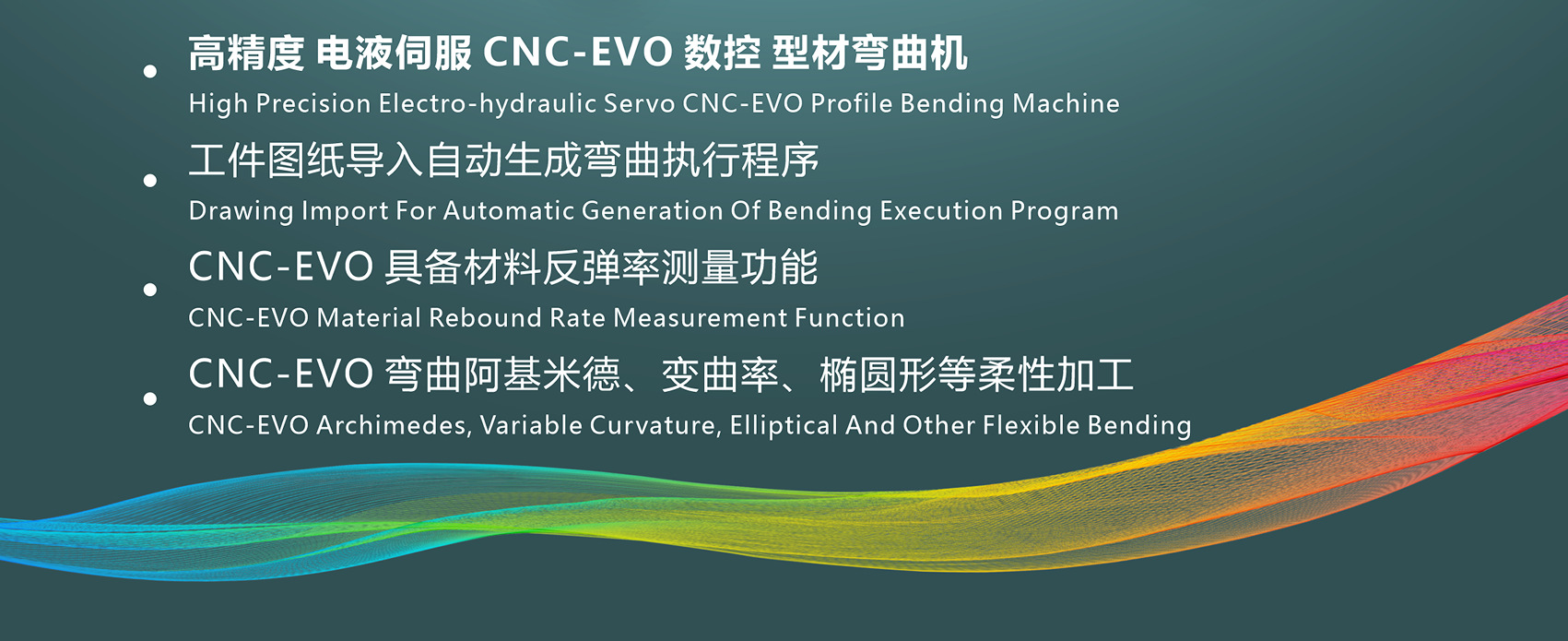 • 高精度 电液伺服 CNC-EVO 数控 型材弯曲机
High Precision Electro-hydraulic Servo CNC-EVO Profile Bending Machine

• 工件图纸导入自动生成弯曲执行程序
Drawing Import For Automatic Generation Of Bending Execution Program

• CNC-EVO 具备材料反弹率测量功能
CNC-EVO Material Rebound Rate Measurement Function

• CNC-EVO 弯曲阿基米德、变曲率、椭圆形等柔性加工
CNC-EVO Archimedes, Variable Curvature, Elliptical And Other Flexible Bending